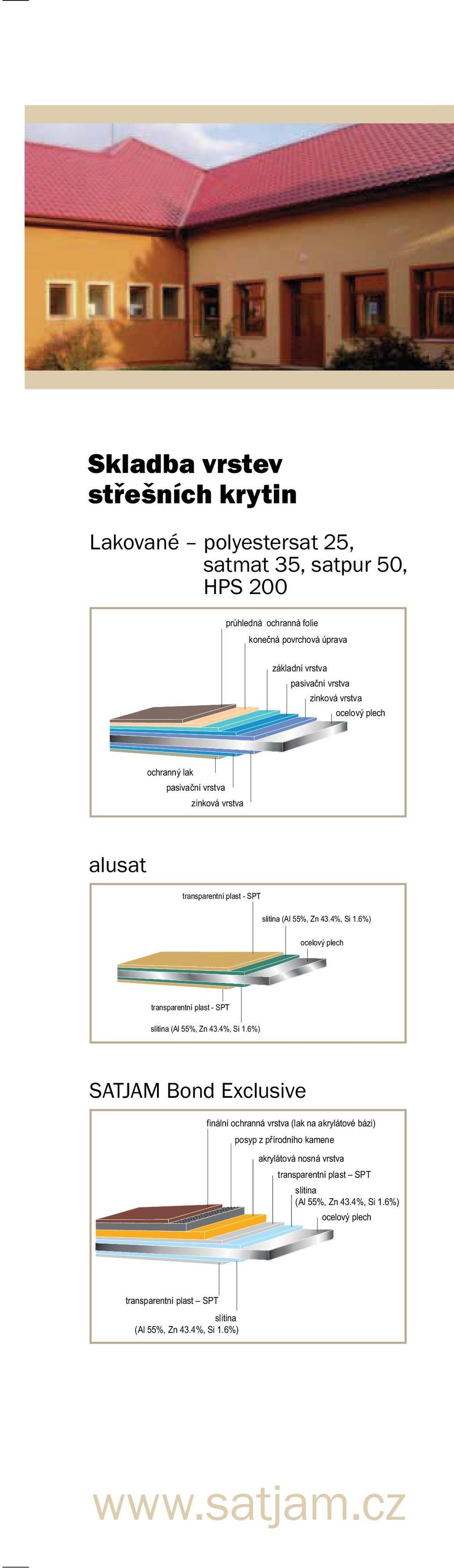 Skladba vrstev střešních krytin

Lakované – polyestersat 25, satmat 35, satpur 50, HPS 200

průhledná ochranná folie
konečná povrchová úprava
základní vrstva
pasivační vrstva
zinková vrstva
ocelový plech
ochranný lak
pasivační vrstva
zinková vrstva

alusat

transparentní plast - SPT
slitina (Al 55%, Zn 43.4%, Si 1.6%)
ocelový plech
transparentní plast - SPT
slitina (Al 55%, Zn 43.4%, Si 1.6%)

SATJAM Bond Exclusive

finální ochranná vrstva (lak na akrylátové bázi)
posyp z přírodního kamene
akrylátová nosná vrstva
transparentní plast – SPT
slitina (Al 55%, Zn 43.4%, Si 1.6%)
ocelový plech
transparentní plast – SPT
slitina (Al 55%, Zn 43.4%, Si 1.6%)

www.satjam.cz